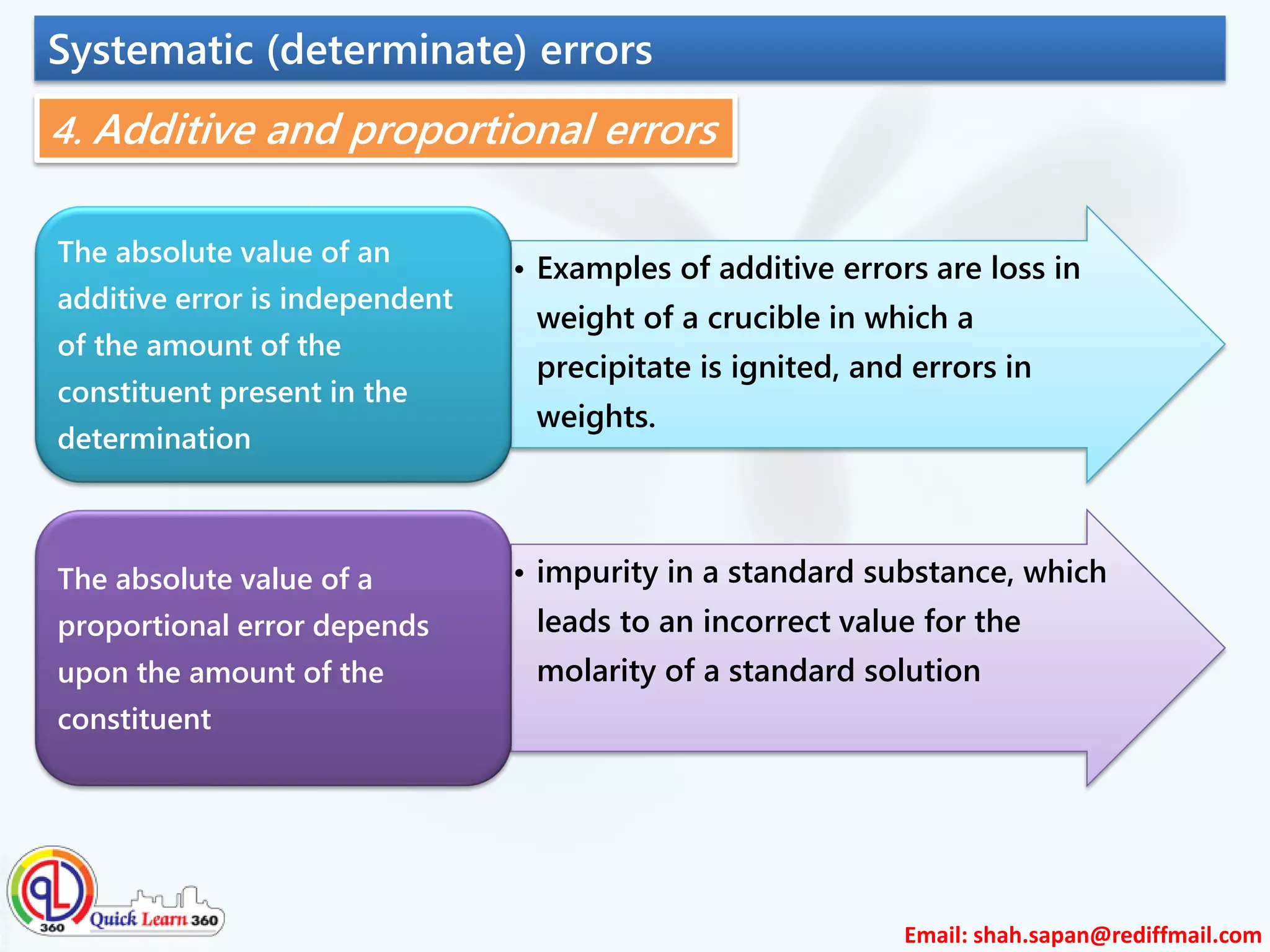 Systematic (determinate) errors

4. Additive and proportional errors

The absolute value of an additive error is independent of the amount of the constituent present in the determination

• Examples of additive errors are loss in weight of a crucible in which a precipitate is ignited, and errors in weights.

The absolute value of a proportional error depends upon the amount of the constituent

• impurity in a standard substance, which leads to an incorrect value for the molarity of a standard solution

QL 360 Quick Learn 360

Email: shah.sapan@rediffmail.com